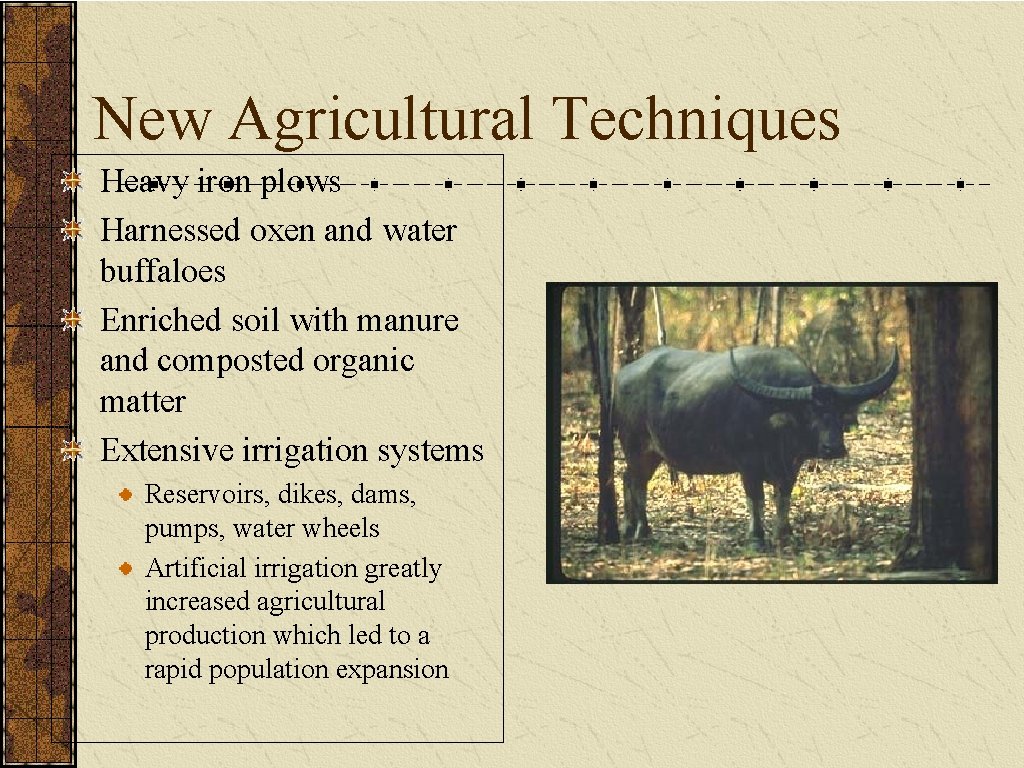 New Agricultural Techniques

Heavy iron plows

Harnessed oxen and water buffaloes

Enriched soil with manure and composted organic matter

Extensive irrigation systems

Reservoirs, dikes, dams, pumps, water wheels

Artificial irrigation greatly increased agricultural production which led to a rapid population expansion